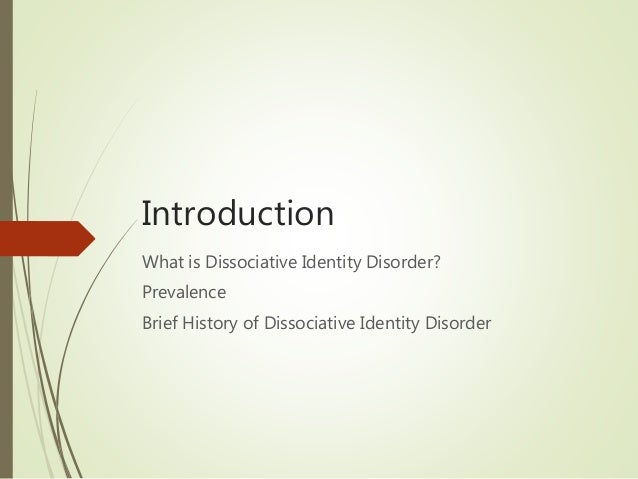 Introduction

What is Dissociative Identity Disorder?

Prevalence

Brief History of Dissociative Identity Disorder